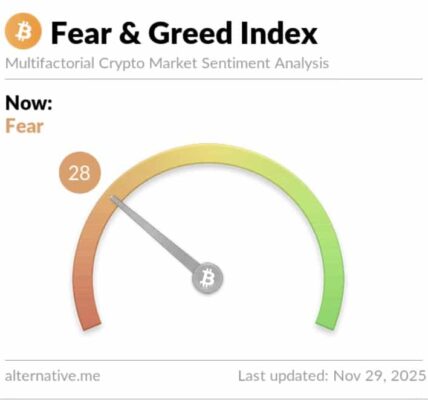 Fear & Greed Index
Multifactorial Crypto Market Sentiment Analysis

Now:
Fear

28

alternative.me
Last updated: Nov 29, 2025